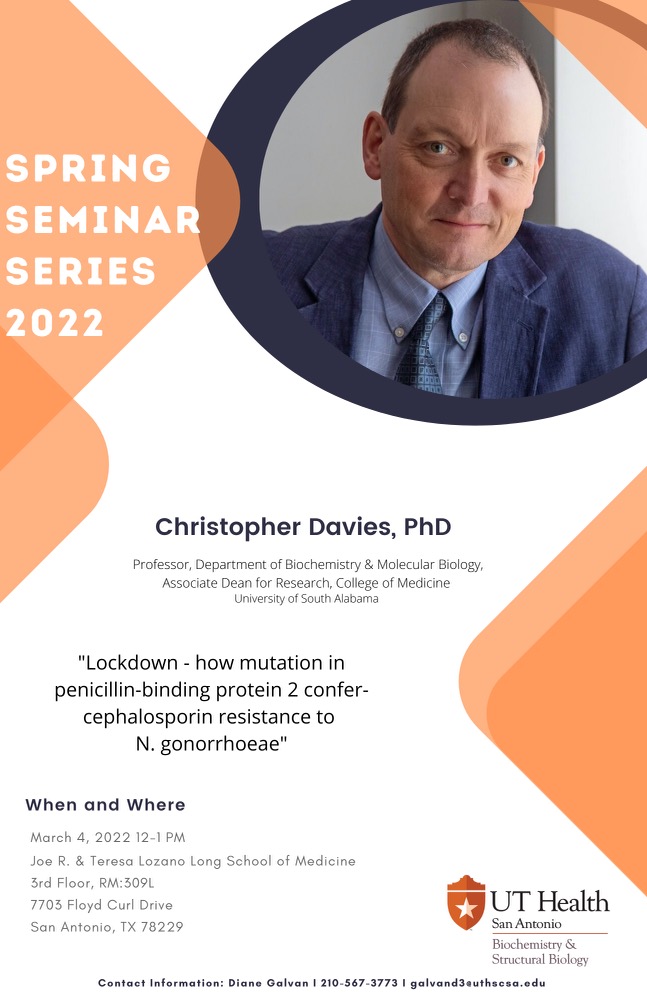 SPRING SEMINAR SERIES 2022

Christopher Davies, PhD

Professor, Department of Biochemistry & Molecular Biology, Associate Dean for Research, College of Medicine
University of South Alabama

"Lockdown - how mutation in penicillin-binding protein 2 confer-cephalosporin resistance to N. gonorrhoeae"

When and Where

March 4, 2022 12-1 PM
Joe R. & Teresa Lozano Long School of Medicine
3rd Floor, RM:309L
7703 Floyd Curl Drive
San Antonio, TX 78229

UT Health
San Antonio
Biochemistry & Structural Biology

Contact Information: Diane Galvan | 210-567-3773 | galvand3@uthscsa.edu